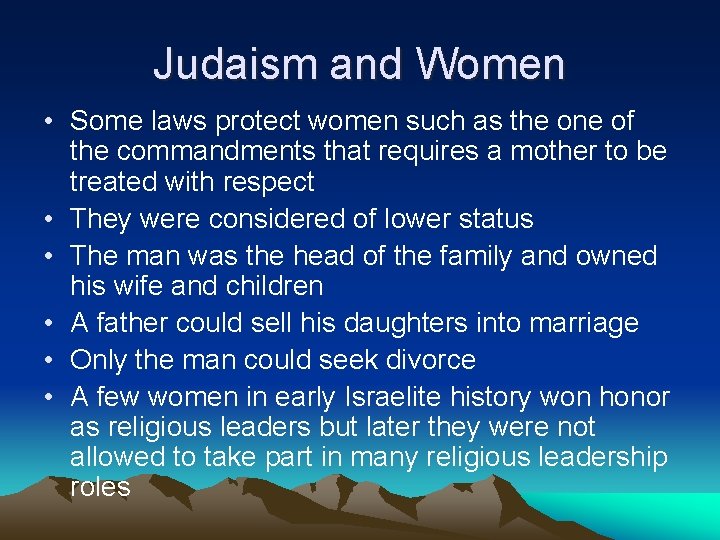 Judaism and Women

• Some laws protect women such as the one of the commandments that requires a mother to be treated with respect
• They were considered of lower status
• The man was the head of the family and owned his wife and children
• A father could sell his daughters into marriage
• Only the man could seek divorce
• A few women in early Israelite history won honor as religious leaders but later they were not allowed to take part in many religious leadership roles